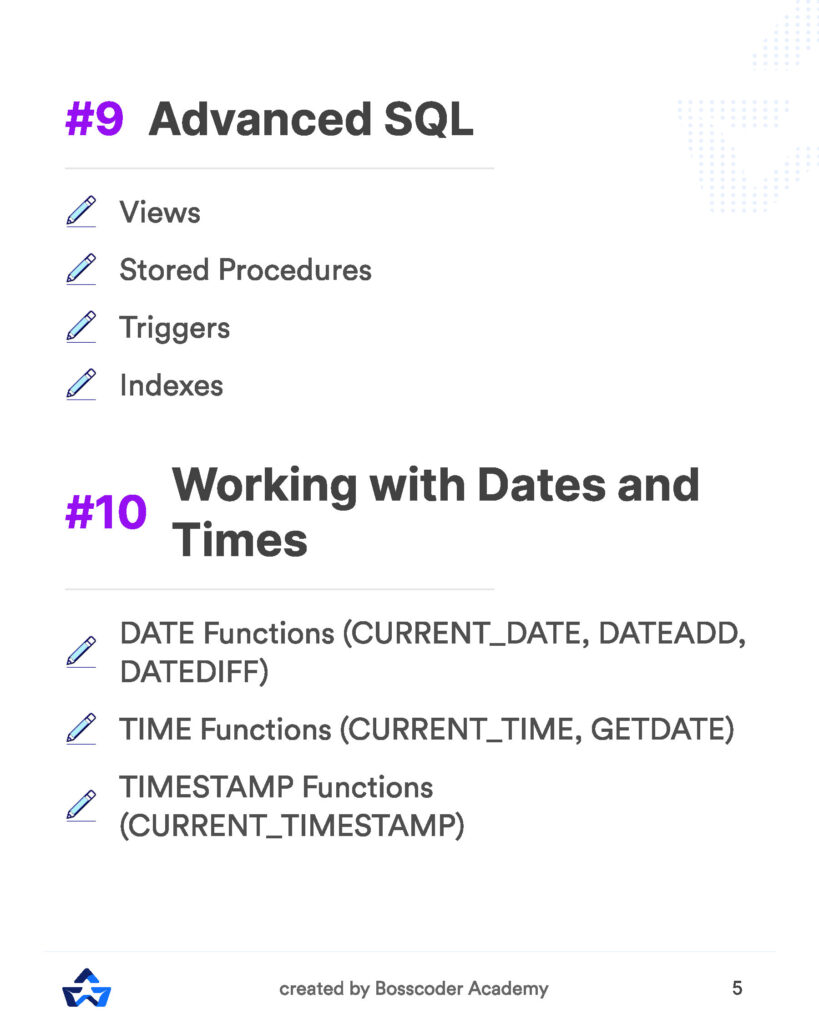 #9 Advanced SQL

Views

Stored Procedures

Triggers

Indexes

#10 Working with Dates and Times

DATE Functions (CURRENT_DATE, DATEADD, DATEDIFF)

TIME Functions (CURRENT_TIME, GETDATE)

TIMESTAMP Functions (CURRENT_TIMESTAMP)

created by Bosscoder Academy

5